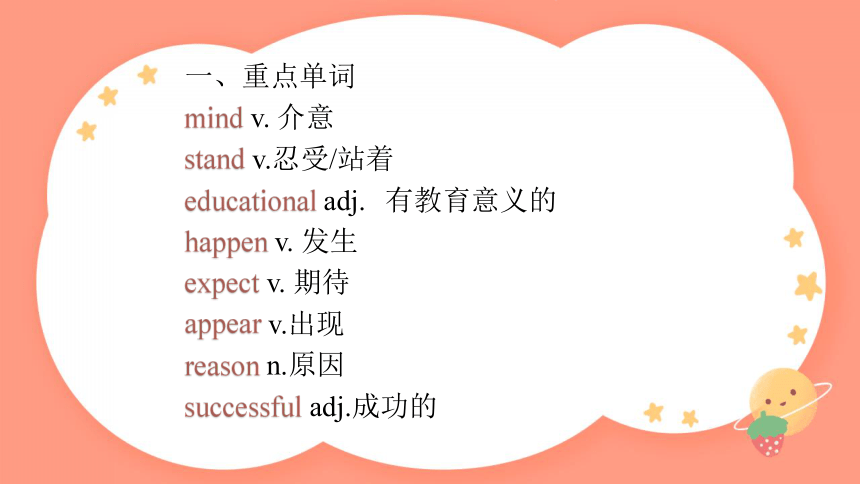 一、重点单词

mind v. 介意

stand v.忍受/站着

educational adj. 有教育意义的

happen v. 发生

expect v. 期待

appear v.出现

reason n.原因

successful adj.成功的